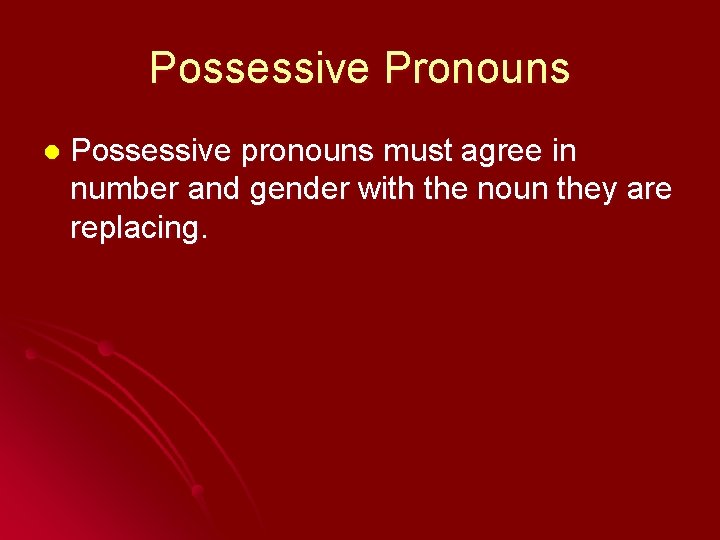 Possessive Pronouns

Possessive pronouns must agree in number and gender with the noun they are replacing.